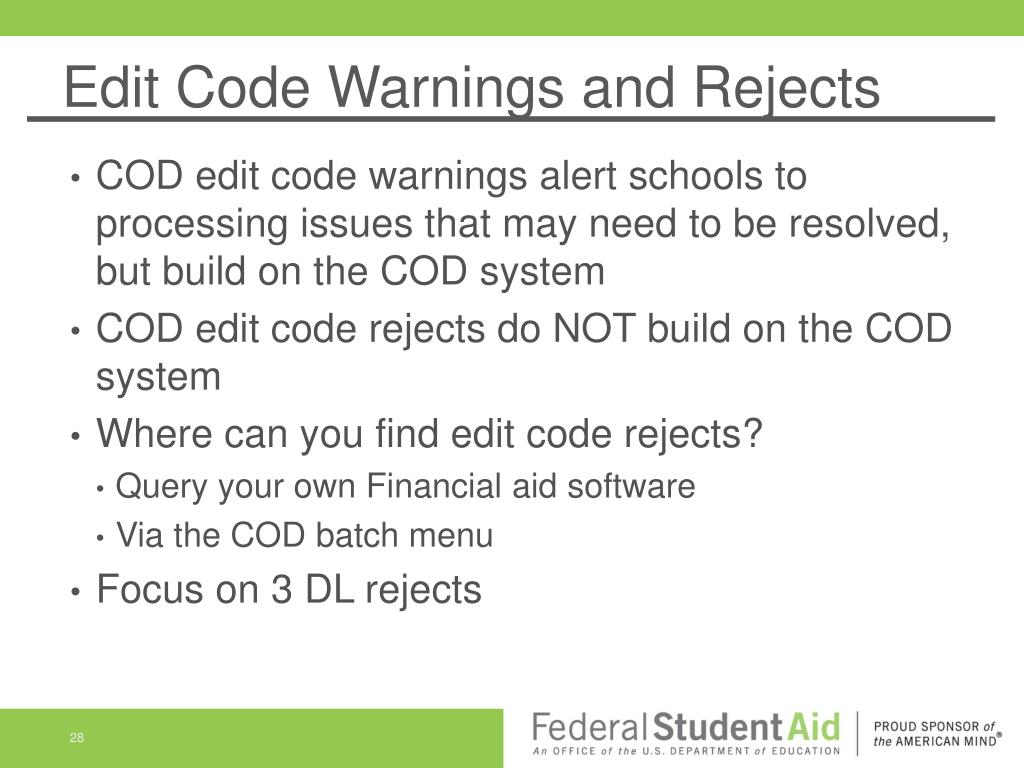 Edit Code Warnings and Rejects

• COD edit code warnings alert schools to processing issues that may need to be resolved, but build on the COD system
• COD edit code rejects do NOT build on the COD system
• Where can you find edit code rejects?
  • Query your own Financial aid software
  • Via the COD batch menu
• Focus on 3 DL rejects

28

Federal Student Aid
An OFFICE of the U.S. DEPARTMENT of EDUCATION

PROUD SPONSOR of the AMERICAN MIND®